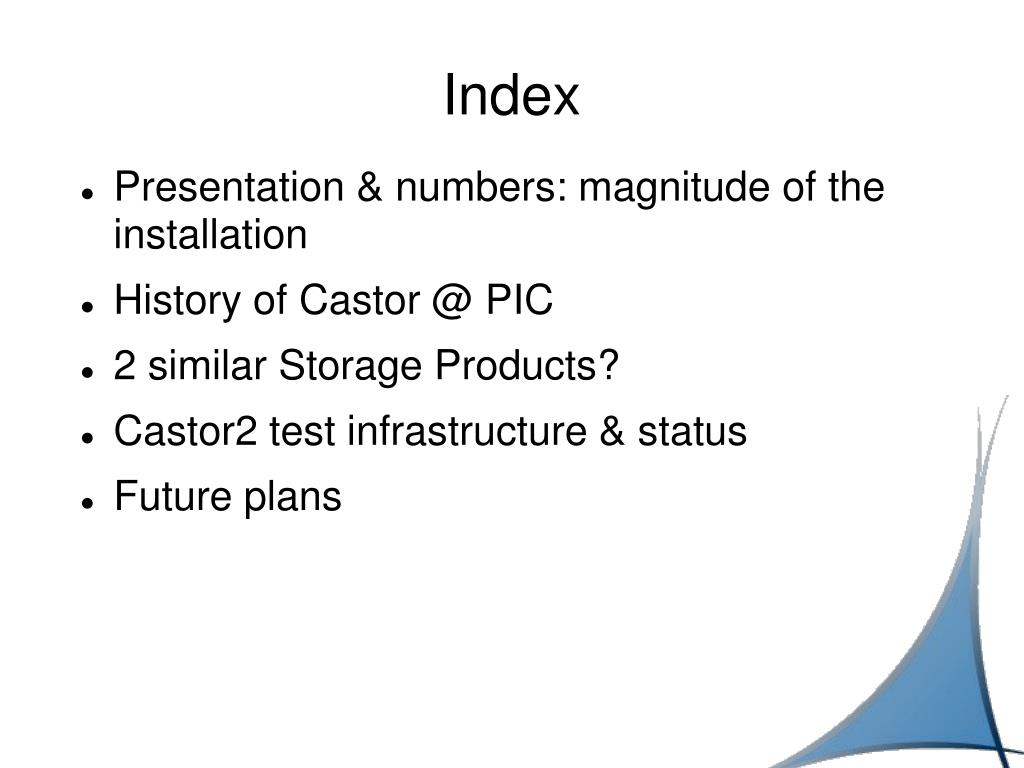 Index

- Presentation & numbers: magnitude of the installation
- History of Castor @ PIC
- 2 similar Storage Products?
- Castor2 test infrastructure & status
- Future plans